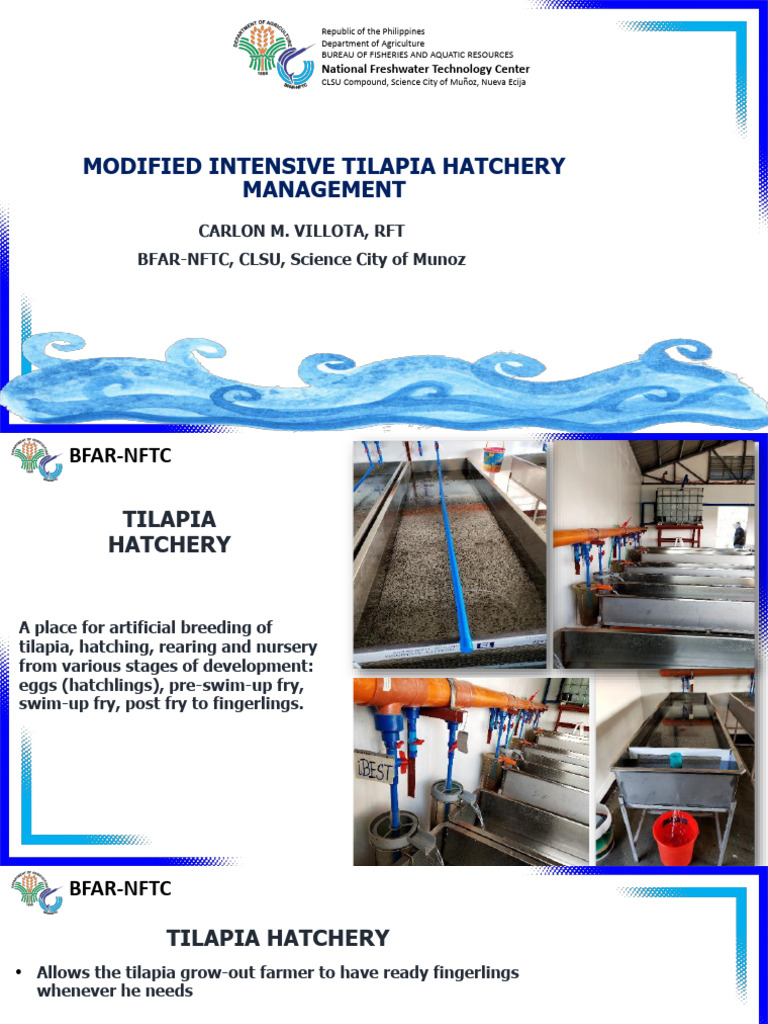 Republic of the Philippines
Department of Agriculture
BUREAU OF FISHERIES AND AQUATIC RESOURCES
National Freshwater Technology Center
CLSU Compound, Science City of Muñoz, Nueva Ecija

MODIFIED INTENSIVE TILAPIA HATCHERY MANAGEMENT

CARLON M. VILLOTA, RFT

BFAR-NFTC, CLSU, Science City of Munoz

BFAR-NFTC

TILAPIA HATCHERY

A place for artificial breeding of tilapia, hatching, rearing and nursery from various stages of development: eggs (hatchlings), pre-swim-up fry, swim-up fry, post fry to fingerlings.

iBEST

BFAR-NFTC

TILAPIA HATCHERY

• Allows the tilapia grow-out farmer to have ready fingerlings whenever he needs